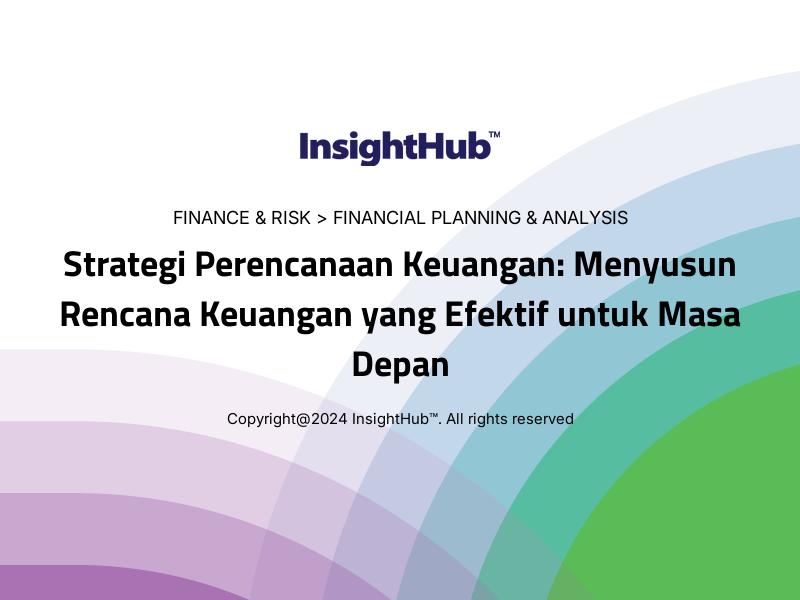 InsightHub™

FINANCE & RISK > FINANCIAL PLANNING & ANALYSIS

Strategi Perencanaan Keuangan: Menyusun Rencana Keuangan yang Efektif untuk Masa Depan

Copyright@2024 InsightHub™. All rights reserved